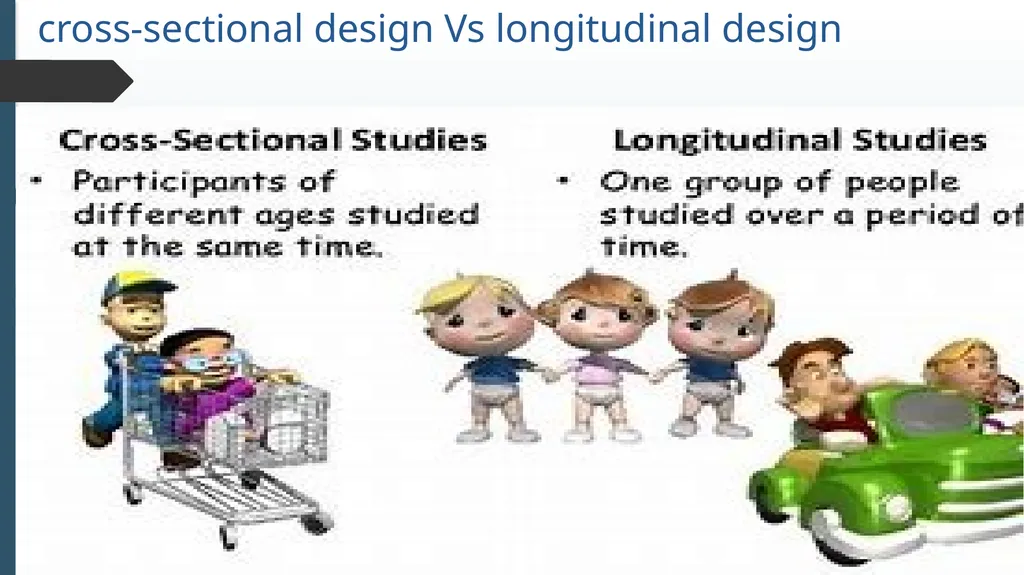 cross-sectional design Vs longitudinal design

Cross-Sectional Studies
• Participants of different ages studied at the same time.

Longitudinal Studies
• One group of people studied over a period of time.